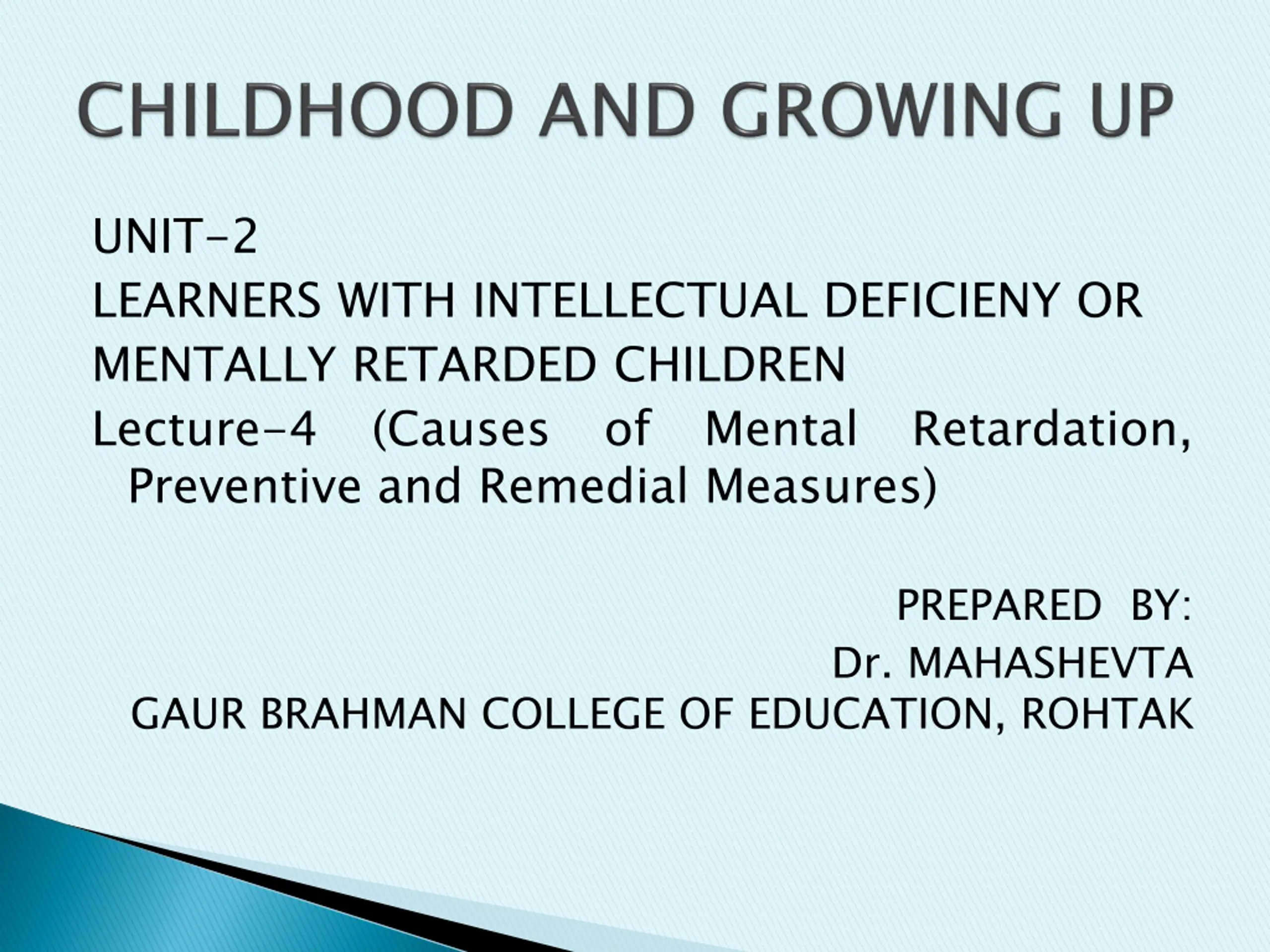 CHILDHOOD AND GROWING UP

UNIT-2
LEARNERS WITH INTELLECTUAL DEFICIENY OR MENTALLY RETARDED CHILDREN
Lecture-4 (Causes of Mental Retardation, Preventive and Remedial Measures)

PREPARED BY:
Dr. MAHASHEVTA
GAUR BRAHMAN COLLEGE OF EDUCATION, ROHTAK